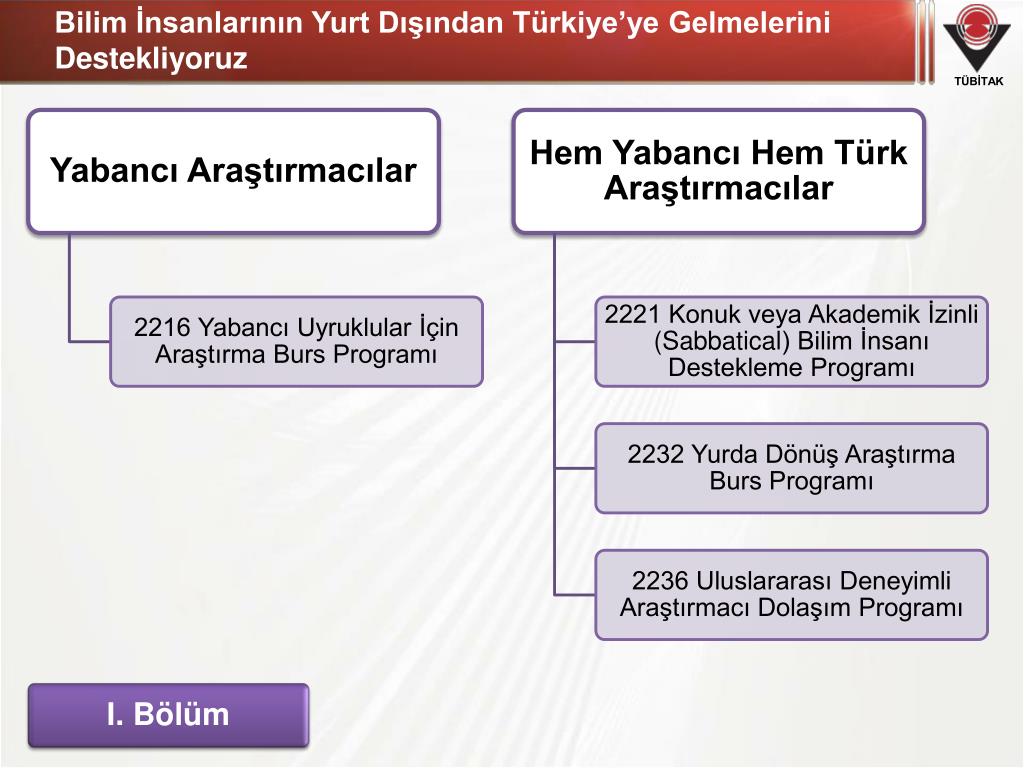 Bilim İnsanlarının Yurt Dışından Türkiye'ye Gelmelerini Destekliyoruz

TÜBİTAK

Yabancı Araştırmacılar

2216 Yabancı Uyruklular İçin Araştırma Burs Programı

Hem Yabancı Hem Türk Araştırmacılar

2221 Konuk veya Akademik İzinli (Sabbatical) Bilim İnsanı Destekleme Programı

2232 Yurda Dönüş Araştırma Burs Programı

2236 Uluslararası Deneyimli Araştırmacı Dolaşım Programı

I. Bölüm